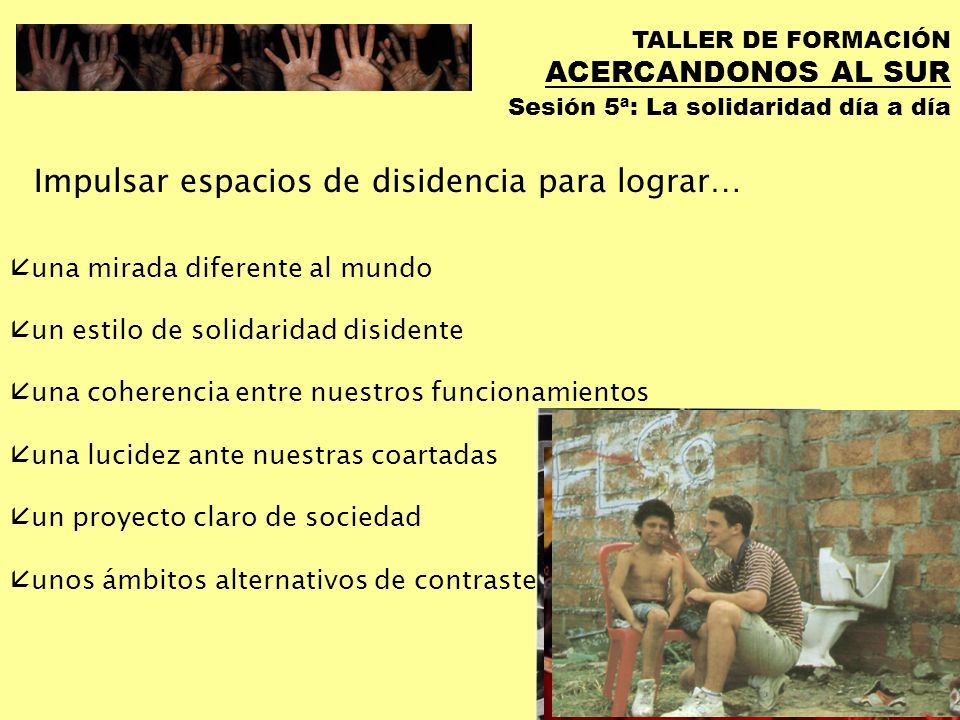 TALLER DE FORMACIÓN
ACERCANDONOS AL SUR
Sesión 5ª: La solidaridad día a día

Impulsar espacios de disidencia para lograr…

una mirada diferente al mundo

un estilo de solidaridad disidente

una coherencia entre nuestros funcionamientos

una lucidez ante nuestras coartadas

un proyecto claro de sociedad

unos ámbitos alternativos de contraste